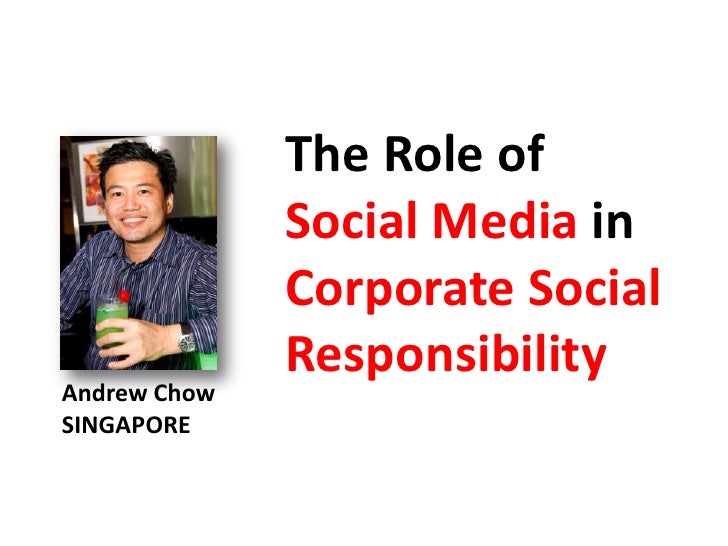 The Role of Social Media in Corporate Social Responsibility

Andrew Chow
SINGAPORE